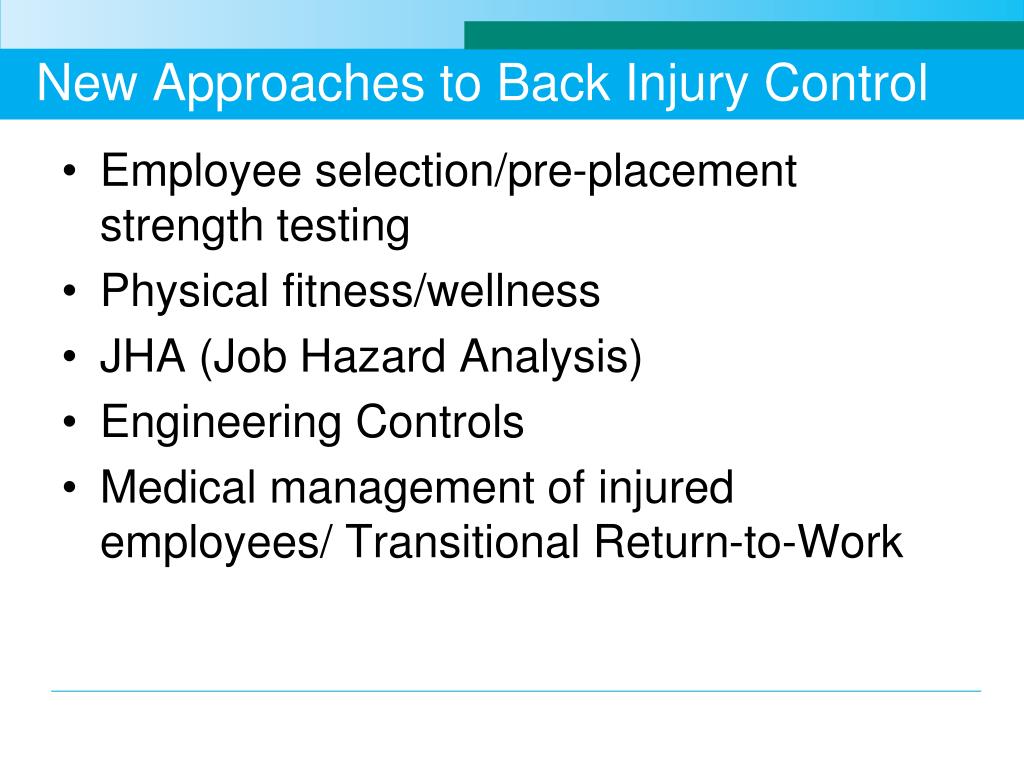 New Approaches to Back Injury Control

• Employee selection/pre-placement strength testing
• Physical fitness/wellness
• JHA (Job Hazard Analysis)
• Engineering Controls
• Medical management of injured employees/ Transitional Return-to-Work